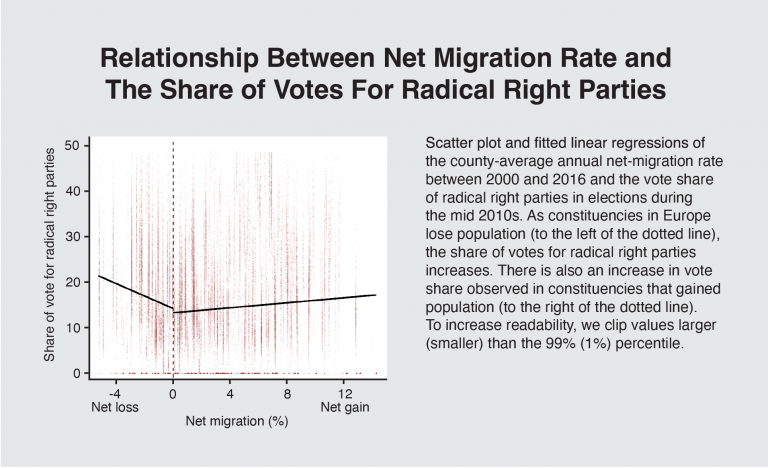 Relationship Between Net Migration Rate and The Share of Votes For Radical Right Parties

Share of vote for radical right parties

50
40
30
20
10
0

-4
0
4
8
12

Net loss
Net gain
Net migration (%)

Scatter plot and fitted linear regressions of the county-average annual net-migration rate between 2000 and 2016 and the vote share of radical right parties in elections during the mid 2010s. As constituencies in Europe lose population (to the left of the dotted line), the share of votes for radical right parties increases. There is also an increase in vote share observed in constituencies that gained population (to the right of the dotted line). To increase readability, we clip values larger (smaller) than the 99% (1%) percentile.